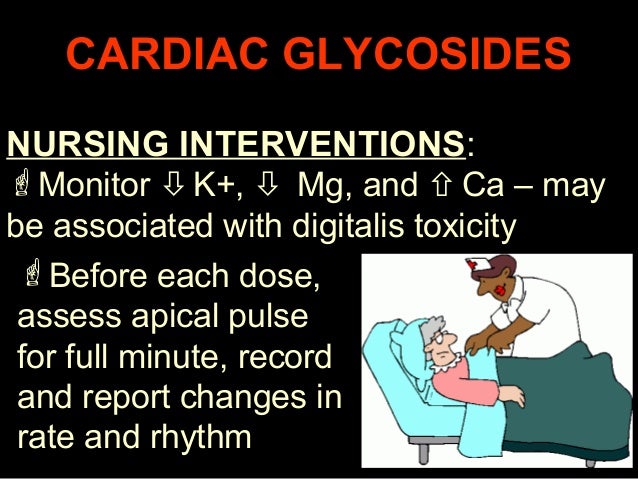 CARDIAC GLYCOSIDES

NURSING INTERVENTIONS:

☝ Monitor ⇩ K+, ⇩ Mg, and ⇧ Ca – may be associated with digitalis toxicity

☝ Before each dose, assess apical pulse for full minute, record and report changes in rate and rhythm